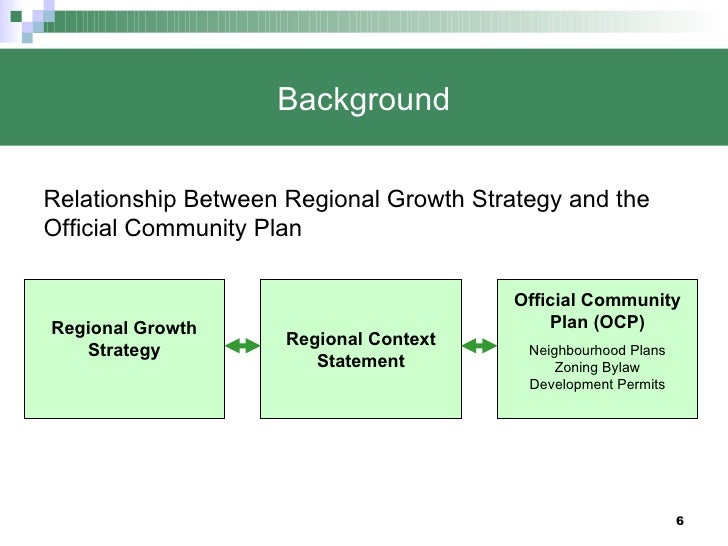 Background

Relationship Between Regional Growth Strategy and the Official Community Plan

Regional Growth Strategy

Regional Context Statement

Official Community Plan (OCP)

Neighbourhood Plans
Zoning Bylaw
Development Permits

6